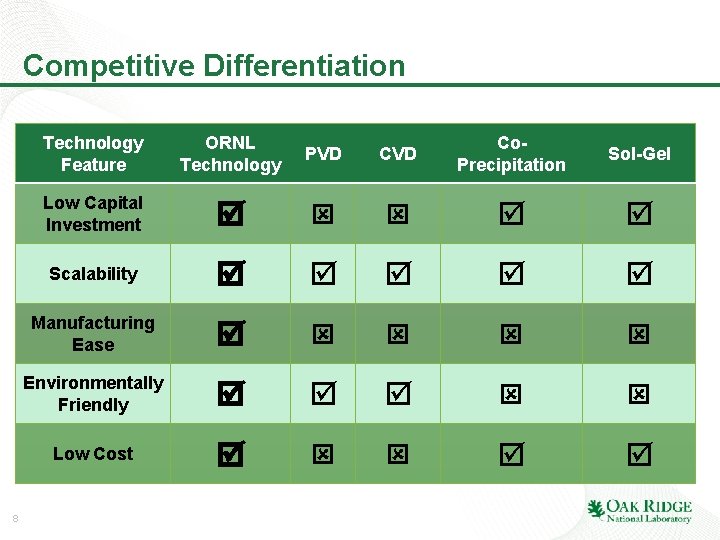 Competitive Differentiation

| Technology Feature | ORNL Technology | PVD | CVD | Co-Precipitation | Sol-Gel |
|---|---|---|---|---|---|
| Low Capital Investment | ☑ | ☒ | ☒ | ☑ | ☑ |
| Scalability | ☑ | ☑ | ☑ | ☑ | ☑ |
| Manufacturing Ease | ☑ | ☒ | ☒ | ☒ | ☒ |
| Environmentally Friendly | ☑ | ☑ | ☑ | ☒ | ☒ |
| Low Cost | ☑ | ☒ | ☒ | ☑ | ☑ |

8

OAK RIDGE
National Laboratory